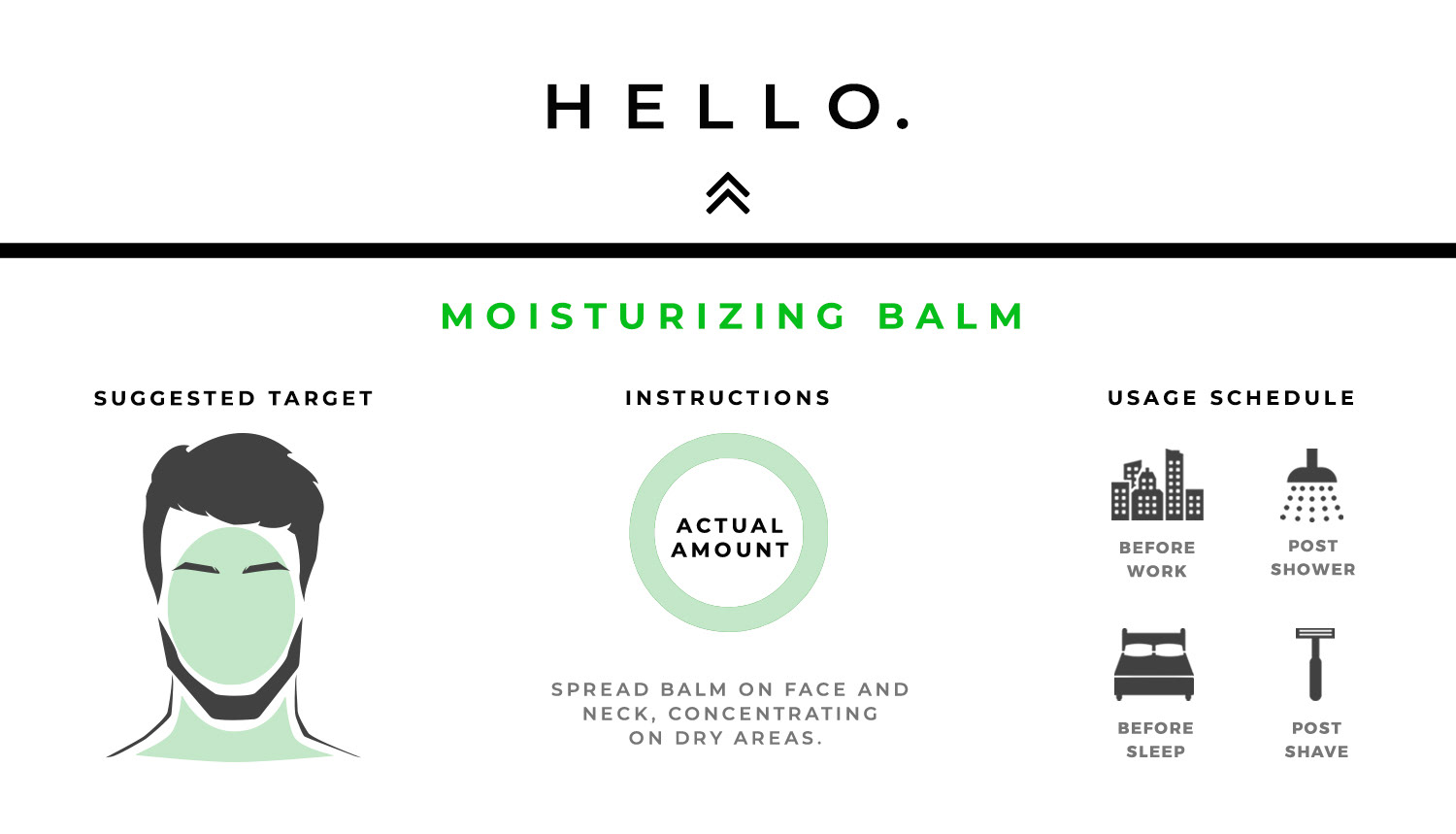 HELLO.

MOISTURIZING BALM

SUGGESTED TARGET

INSTRUCTIONS

ACTUAL AMOUNT

SPREAD BALM ON FACE AND NECK, CONCENTRATING ON DRY AREAS.

USAGE SCHEDULE

BEFORE WORK

POST SHOWER

BEFORE SLEEP

POST SHAVE